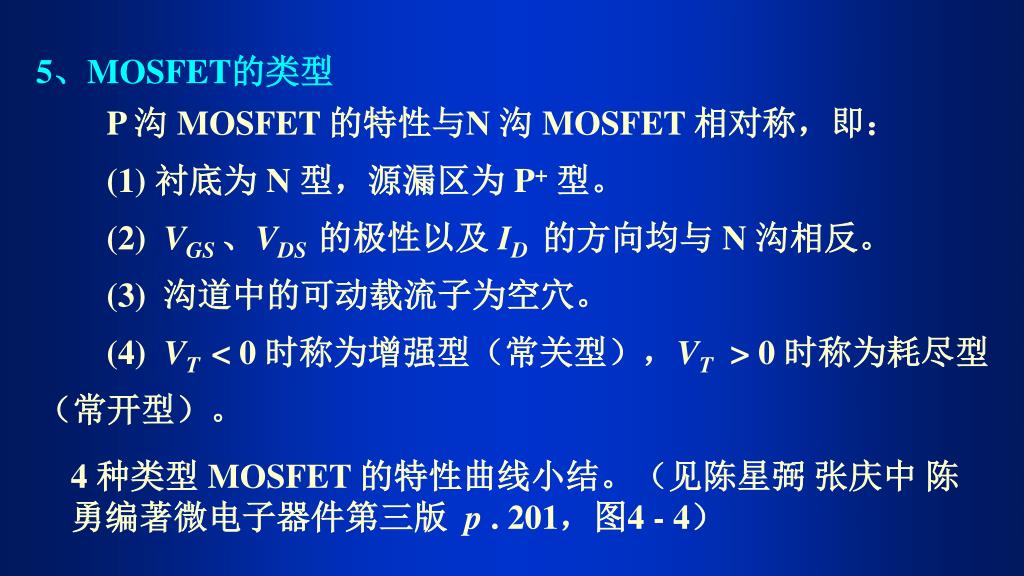 5、MOSFET的类型

P 沟 MOSFET 的特性与N 沟 MOSFET 相对称，即：

(1) 衬底为 N 型，源漏区为 $P^+$ 型。

(2) $V_{GS}$ 、$V_{DS}$ 的极性以及 $I_D$ 的方向均与 N 沟相反。

(3) 沟道中的可动载流子为空穴。

(4) $V_T < 0$ 时称为增强型（常关型），$V_T > 0$ 时称为耗尽型（常开型）。

4 种类型 MOSFET 的特性曲线小结。（见陈星弼 张庆中 陈勇编著微电子器件第三版 $p$ . 201，图4 - 4）